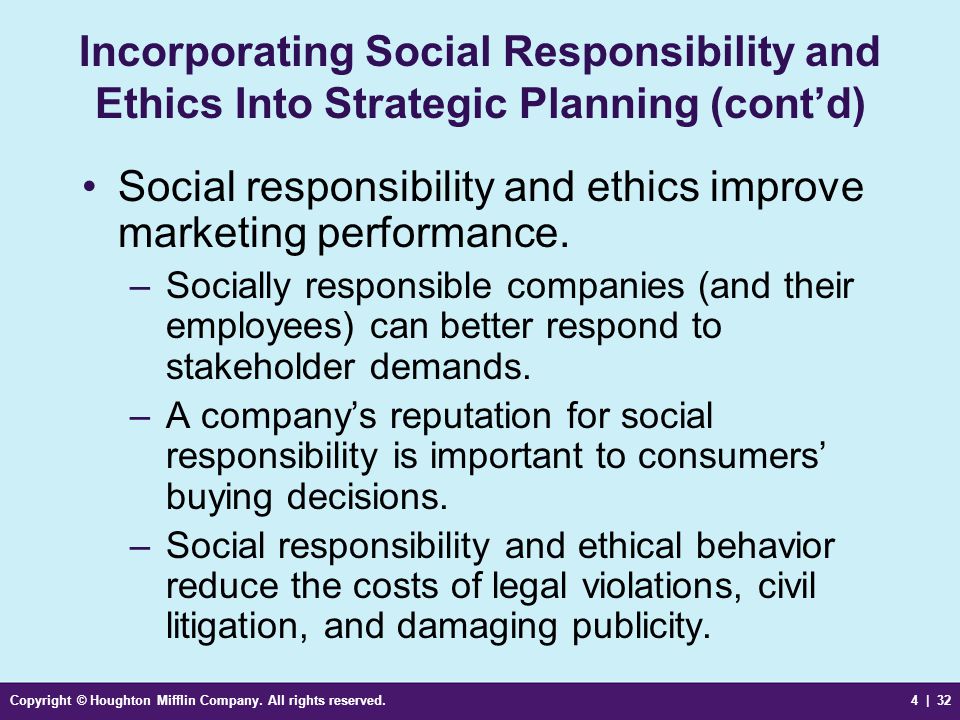 Incorporating Social Responsibility and Ethics Into Strategic Planning (cont’d)

• Social responsibility and ethics improve marketing performance.

– Socially responsible companies (and their employees) can better respond to stakeholder demands.

– A company’s reputation for social responsibility is important to consumers’ buying decisions.

– Social responsibility and ethical behavior reduce the costs of legal violations, civil litigation, and damaging publicity.

Copyright © Houghton Mifflin Company. All rights reserved.

4 | 32